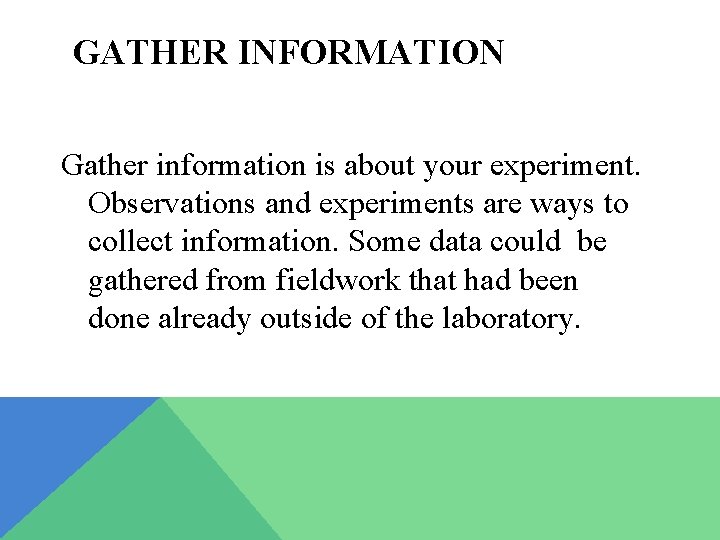 GATHER INFORMATION

Gather information is about your experiment. Observations and experiments are ways to collect information. Some data could be gathered from fieldwork that had been done already outside of the laboratory.